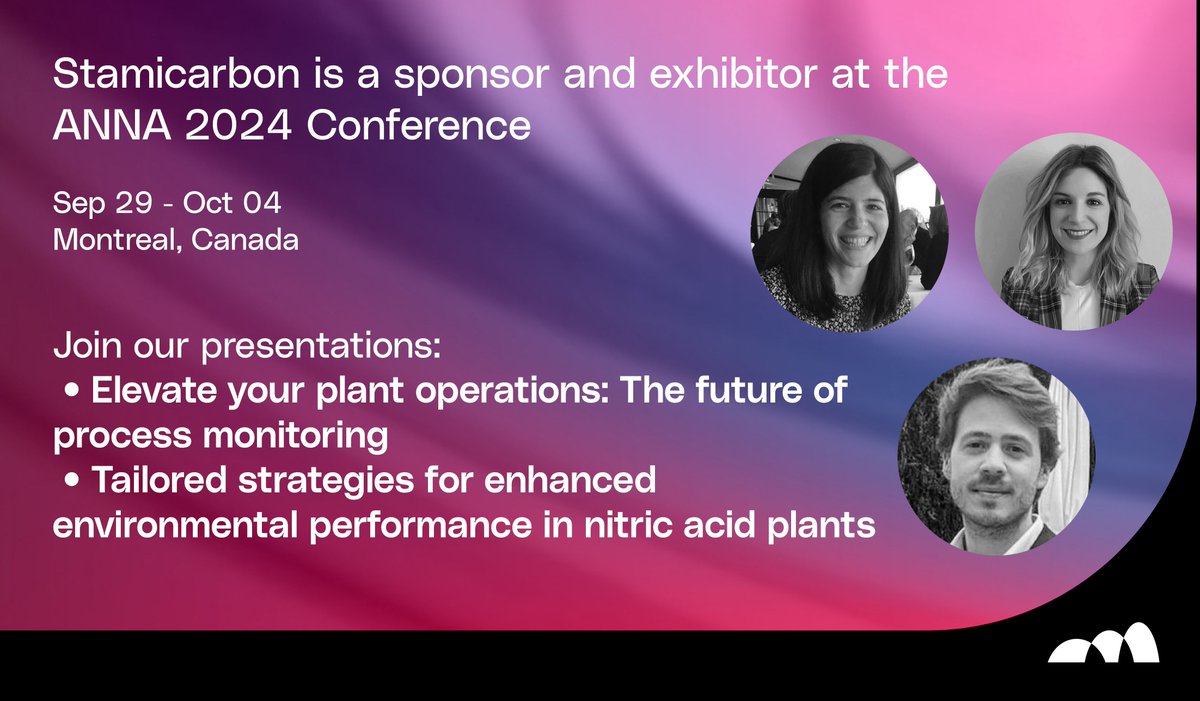 Stamicarbon is a sponsor and exhibitor at the ANNA 2024 Conference

Sep 29 - Oct 04
Montreal, Canada

Join our presentations:
• Elevate your plant operations: The future of process monitoring
• Tailored strategies for enhanced environmental performance in nitric acid plants